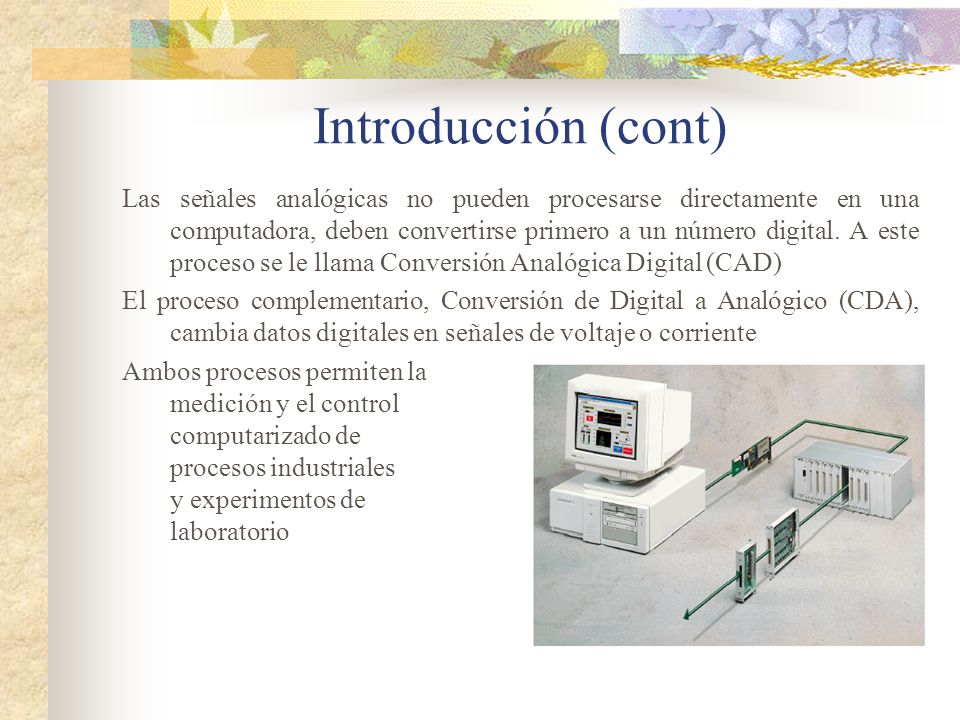 Introducción (cont)

Las señales analógicas no pueden procesarse directamente en una computadora, deben convertirse primero a un número digital. A este proceso se le llama Conversión Analógica Digital (CAD)

El proceso complementario, Conversión de Digital a Analógico (CDA), cambia datos digitales en señales de voltaje o corriente

Ambos procesos permiten la medición y el control computarizado de procesos industriales y experimentos de laboratorio